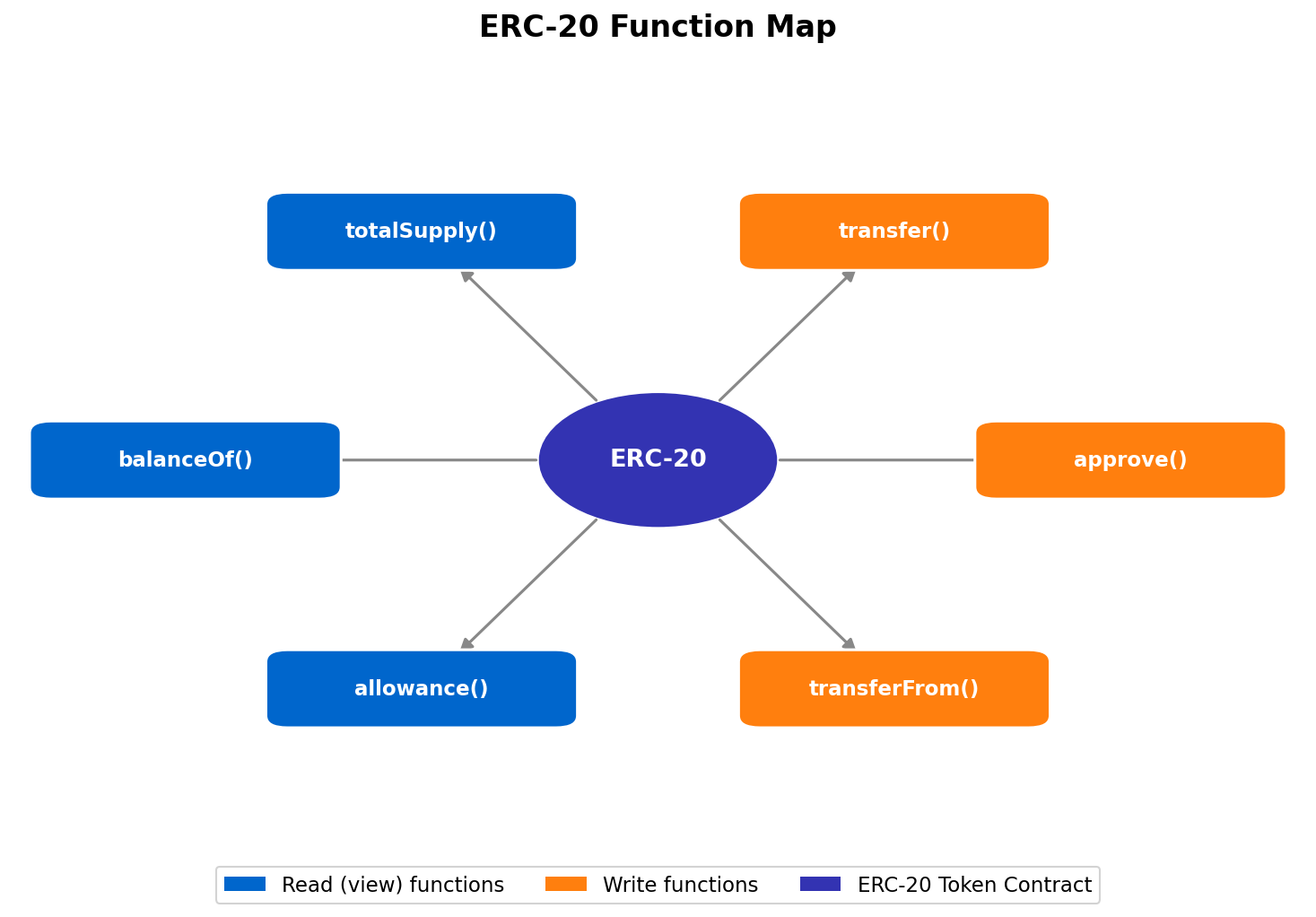 ERC-20 Function Map

totalSupply()

transfer()

balanceOf()

ERC-20

approve()

allowance()

transferFrom()

Read (view) functions
Write functions
ERC-20 Token Contract